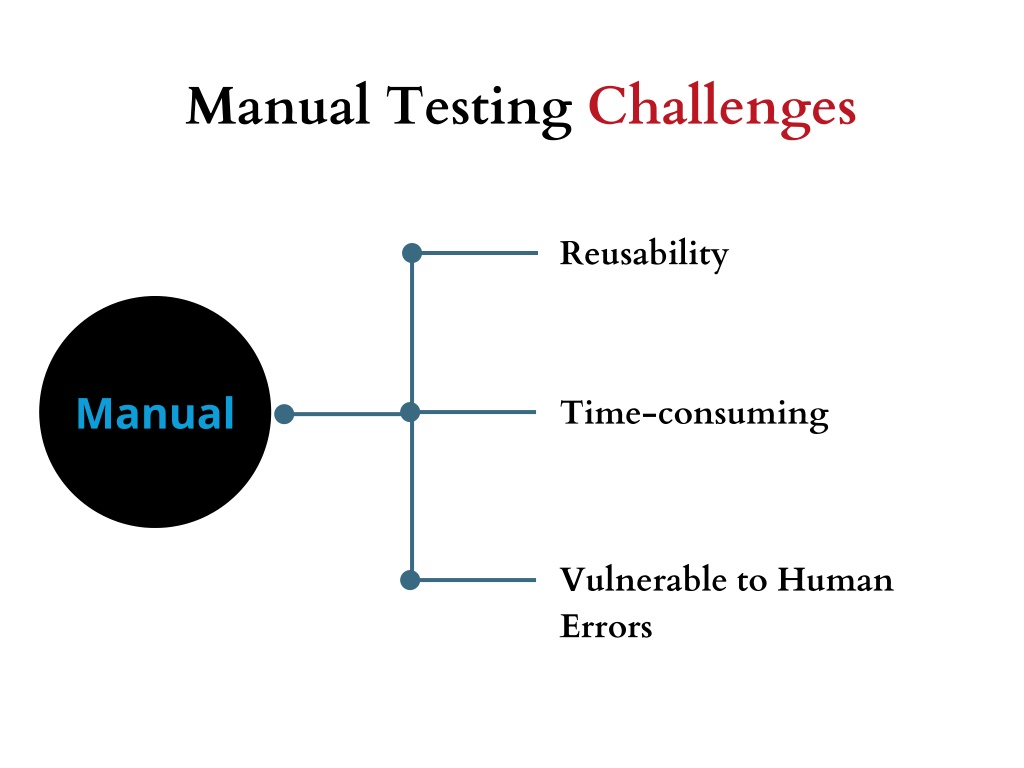 Manual Testing Challenges

Manual

Reusability

Time-consuming

Vulnerable to Human Errors